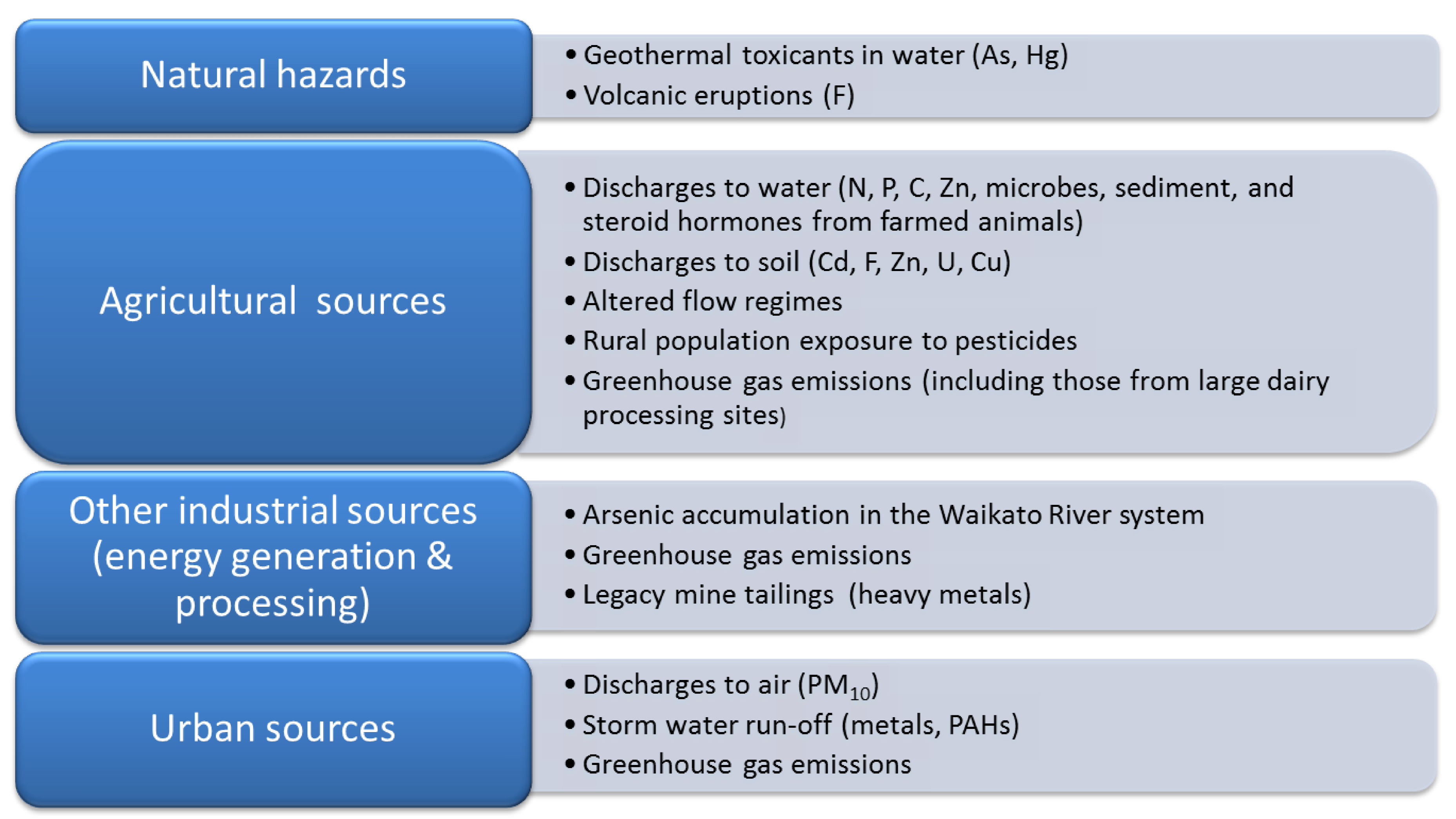 Natural hazards

• Geothermal toxicants in water (As, Hg)
• Volcanic eruptions (F)

Agricultural sources

• Discharges to water (N, P, C, Zn, microbes, sediment, and steroid hormones from farmed animals)
• Discharges to soil (Cd, F, Zn, U, Cu)
• Altered flow regimes
• Rural population exposure to pesticides
• Greenhouse gas emissions (including those from large dairy processing sites)

Other industrial sources (energy generation & processing)

• Arsenic accumulation in the Waikato River system
• Greenhouse gas emissions
• Legacy mine tailings (heavy metals)

Urban sources

• Discharges to air ($PM_{10}$)
• Storm water run-off (metals, PAHs)
• Greenhouse gas emissions